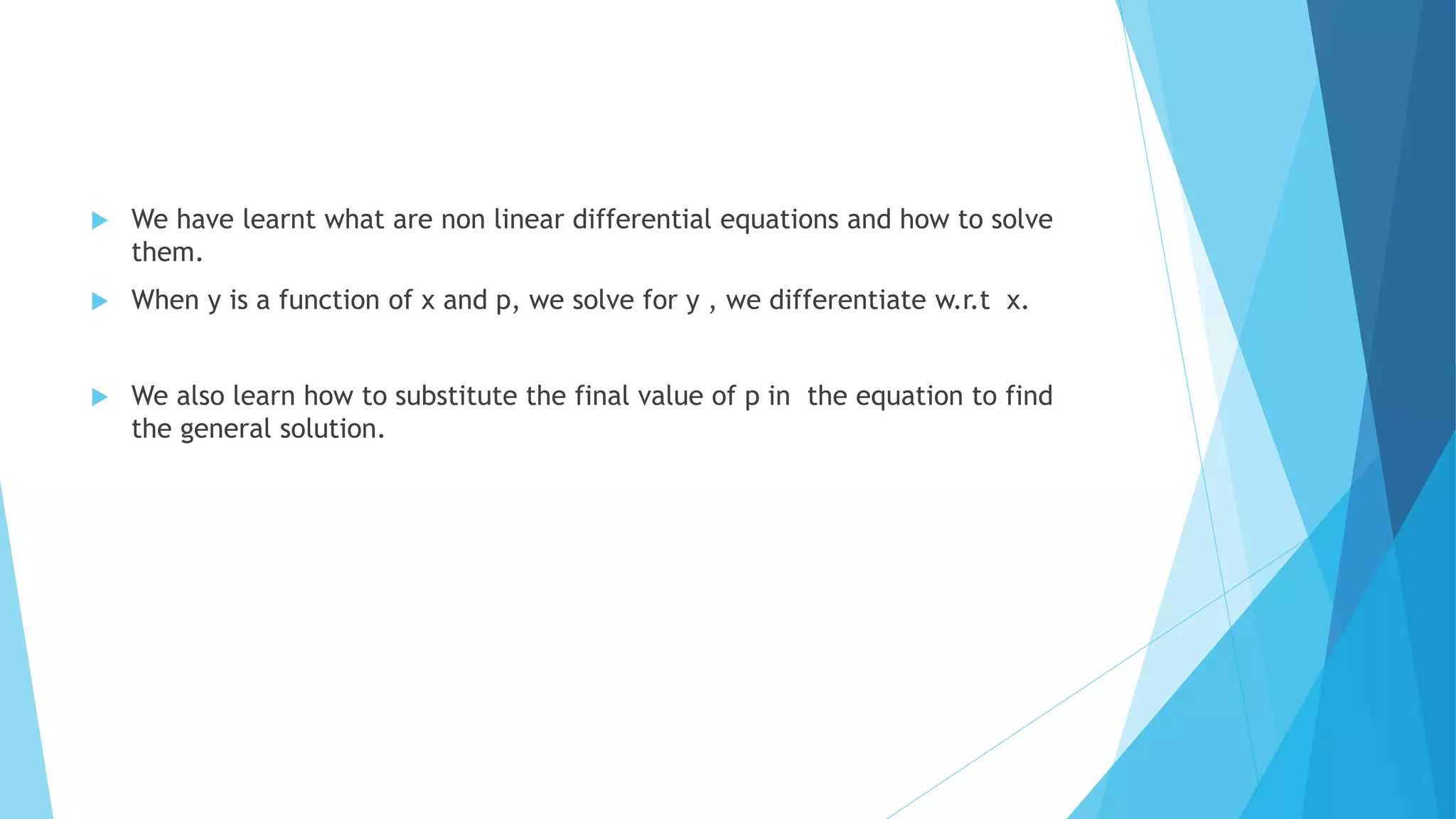 We have learnt what are non linear differential equations and how to solve them.

When y is a function of x and p, we solve for y , we differentiate w.r.t x.

We also learn how to substitute the final value of p in the equation to find the general solution.